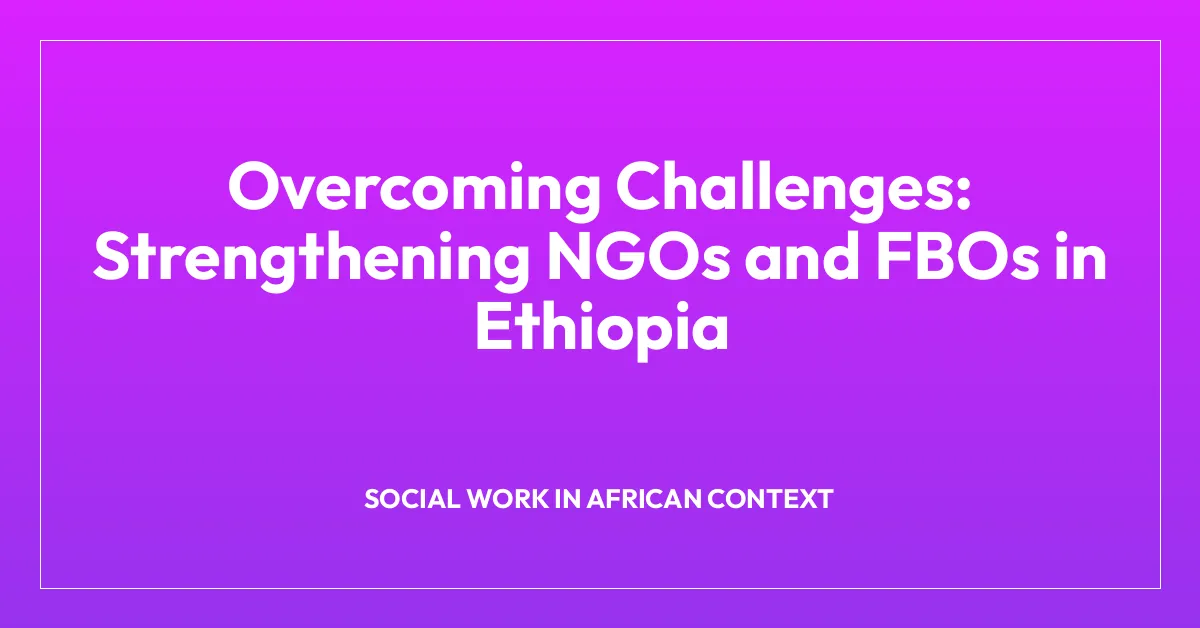 Overcoming Challenges: Strengthening NGOs and FBOs in Ethiopia

SOCIAL WORK IN AFRICAN CONTEXT